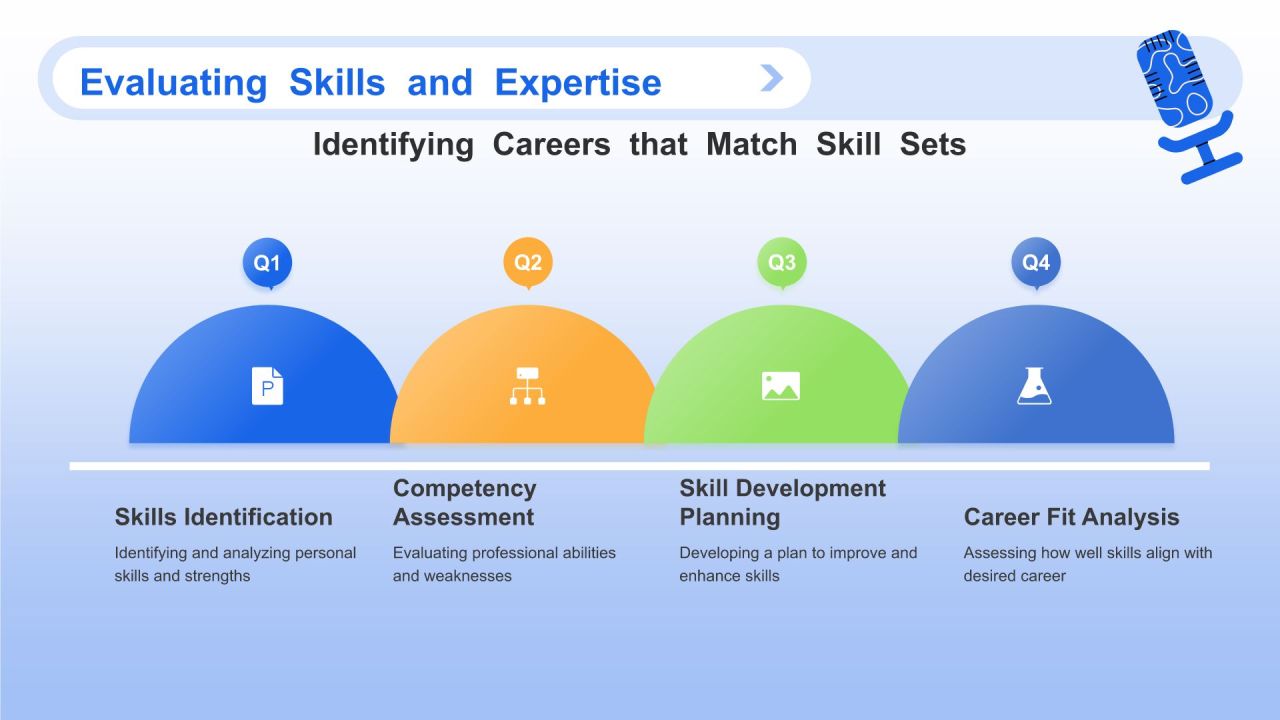 Evaluating Skills and Expertise

Identifying Careers that Match Skill Sets

Q1

P

Q2

Q3

Q4

Skills Identification

Identifying and analyzing personal skills and strengths

Competency Assessment

Evaluating professional abilities and weaknesses

Skill Development Planning

Developing a plan to improve and enhance skills

Career Fit Analysis

Assessing how well skills align with desired career